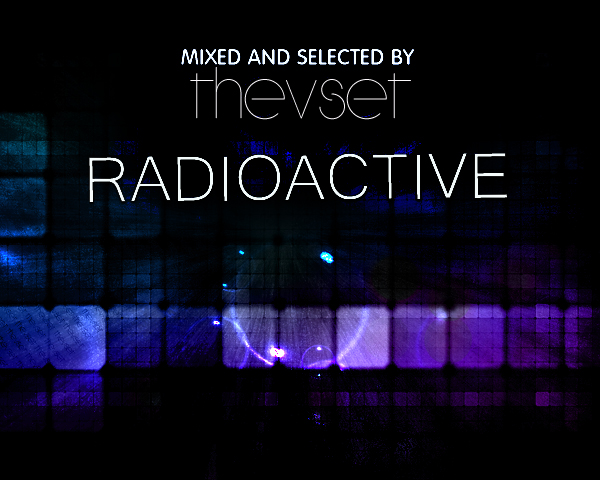 MIXED AND SELECTED BY
thevset

RADIOACTIVE